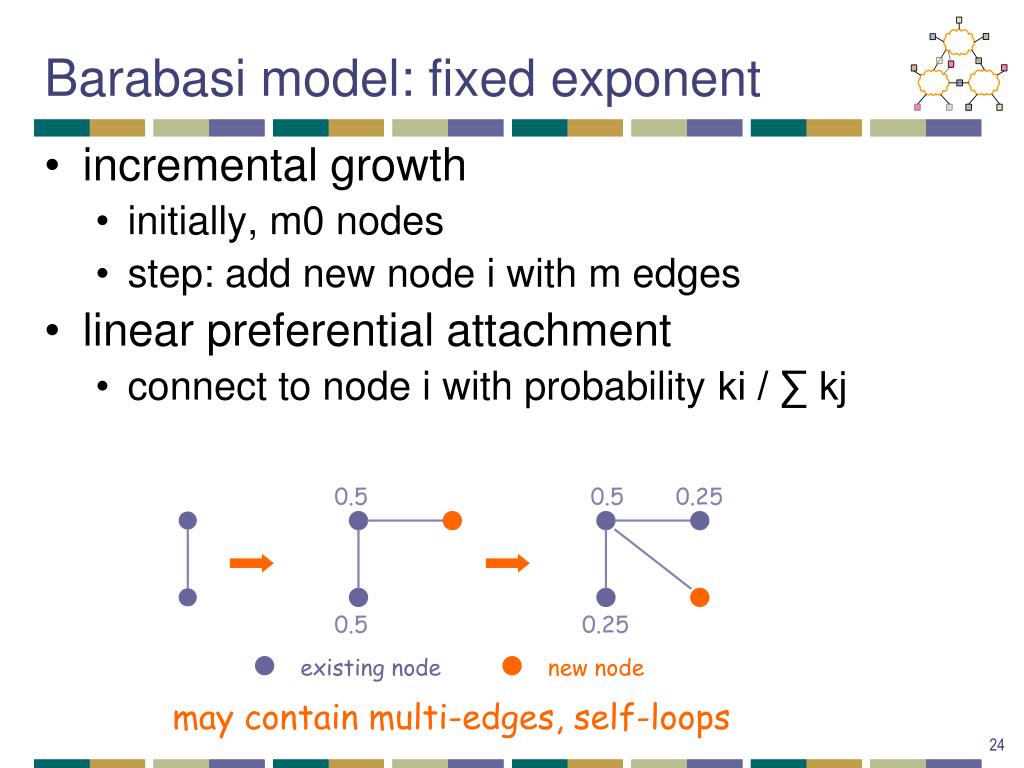 Barabasi model: fixed exponent

• incremental growth
  • initially, m0 nodes
  • step: add new node i with m edges
• linear preferential attachment
  • connect to node i with probability ki / ∑ kj

0.5

0.5

0.5 0.25

0.25

existing node new node

may contain multi-edges, self-loops

24